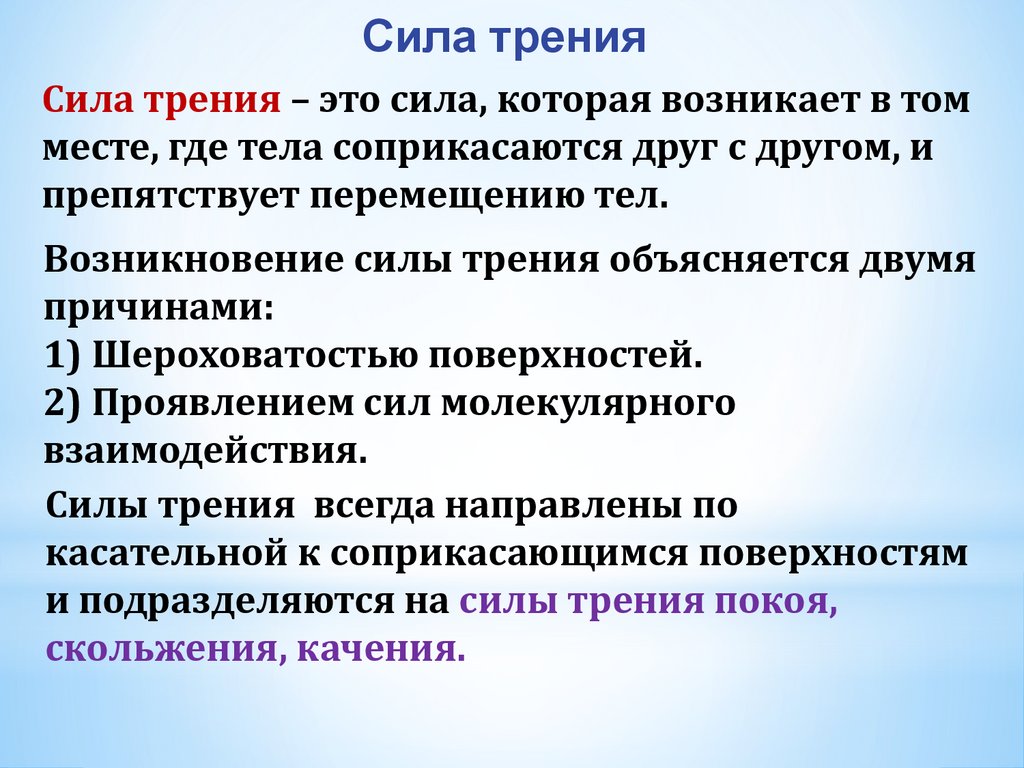 Сила трения

Сила трения – это сила, которая возникает в том месте, где тела соприкасаются друг с другом, и препятствует перемещению тел.

Возникновение силы трения объясняется двумя причинами:
1) Шероховатостью поверхностей.
2) Проявлением сил молекулярного взаимодействия.

Силы трения всегда направлены по касательной к соприкасающимся поверхностям и подразделяются на силы трения покоя, скольжения, качения.